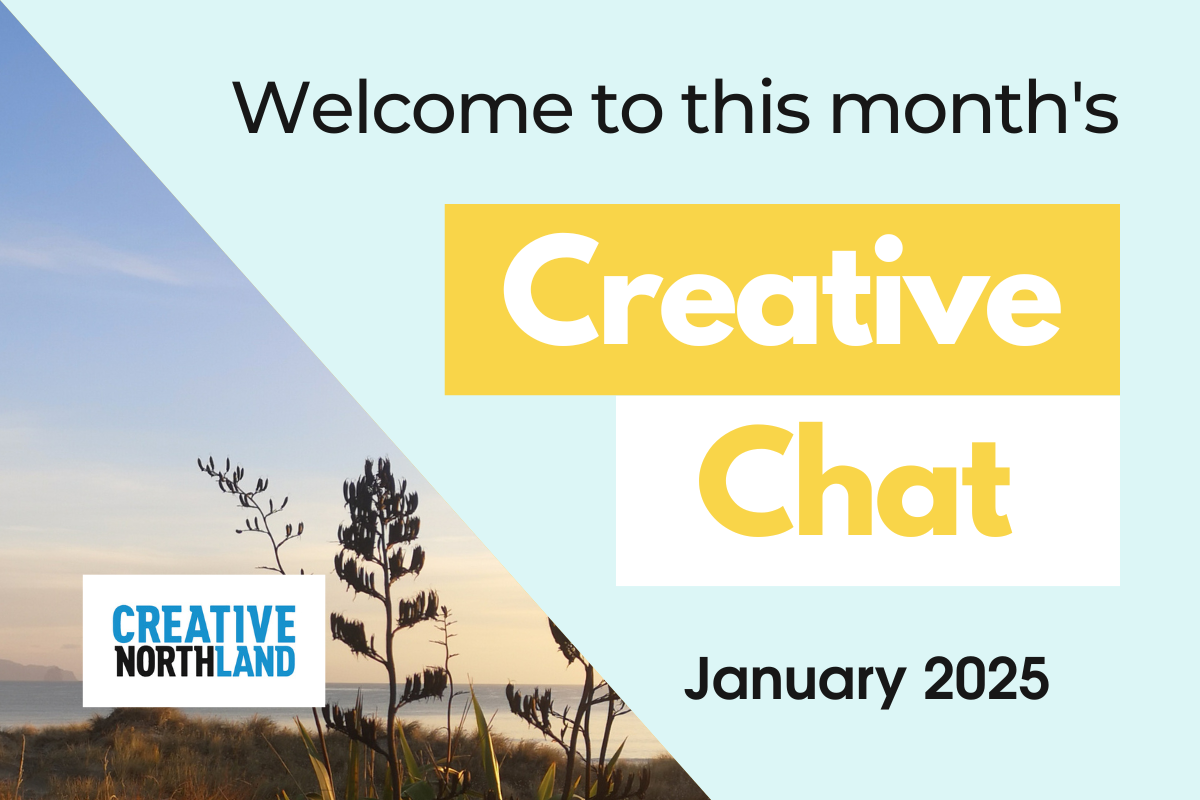 Welcome to this month's

Creative

Chat

CREATIVE NORTHLAND

January 2025